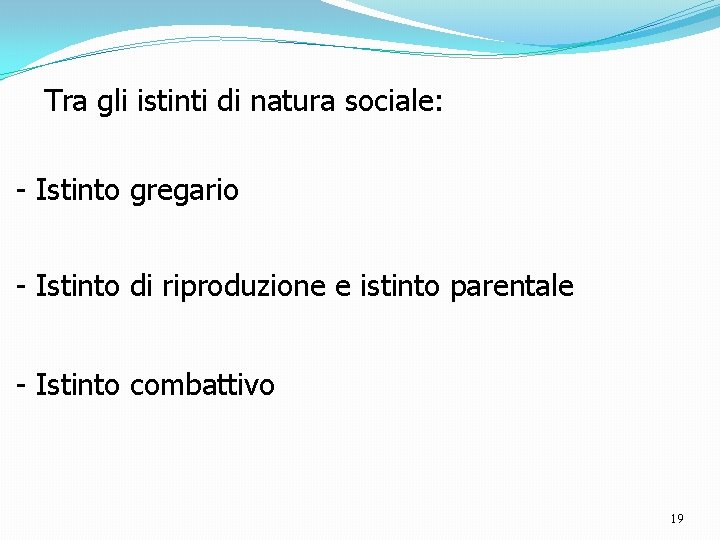 Tra gli istinti di natura sociale:

- Istinto gregario

- Istinto di riproduzione e istinto parentale

- Istinto combattivo

19